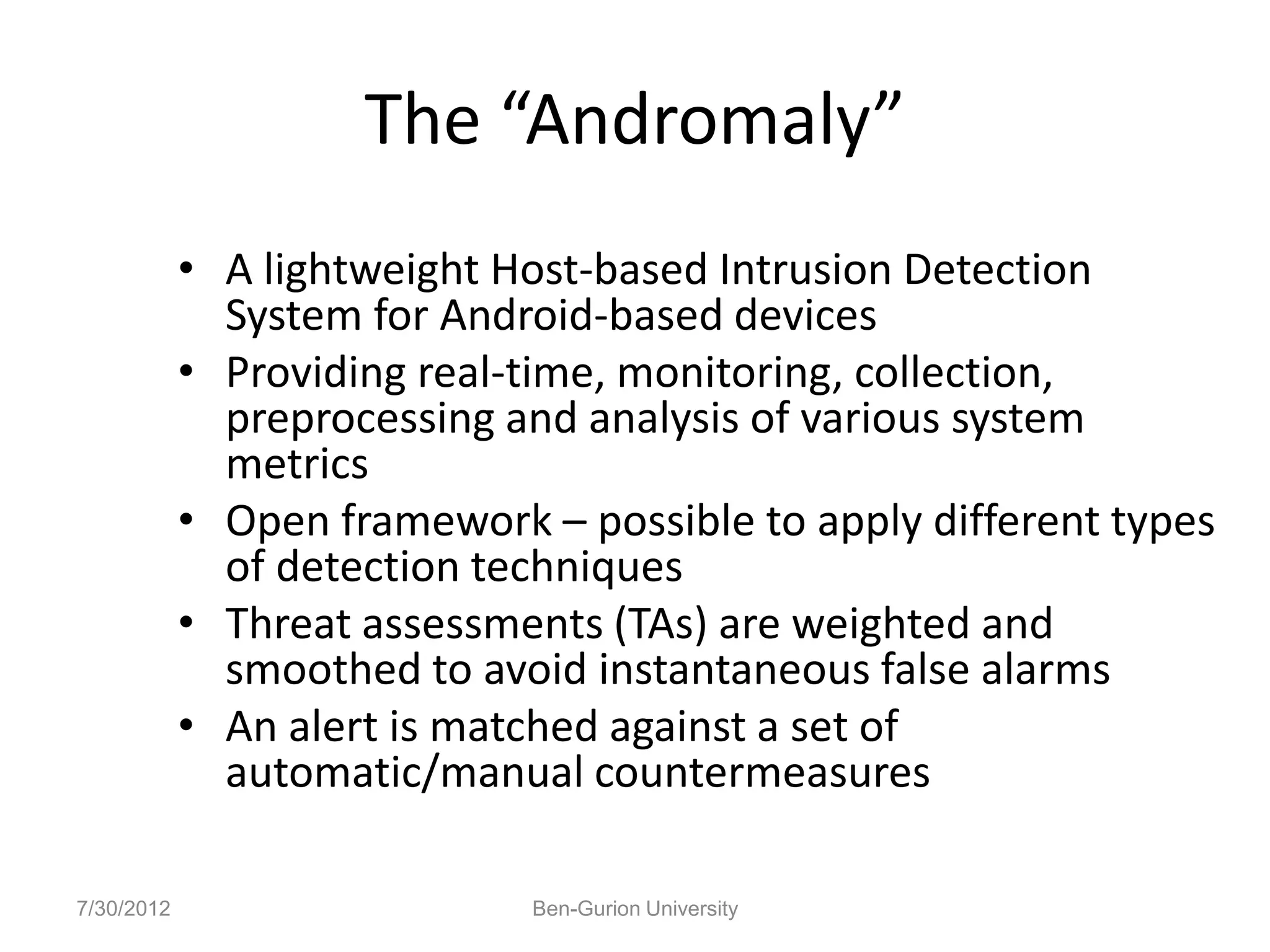 The “Andromaly”

• A lightweight Host-based Intrusion Detection System for Android-based devices
• Providing real-time, monitoring, collection, preprocessing and analysis of various system metrics
• Open framework – possible to apply different types of detection techniques
• Threat assessments (TAs) are weighted and smoothed to avoid instantaneous false alarms
• An alert is matched against a set of automatic/manual countermeasures

7/30/2012

Ben-Gurion University